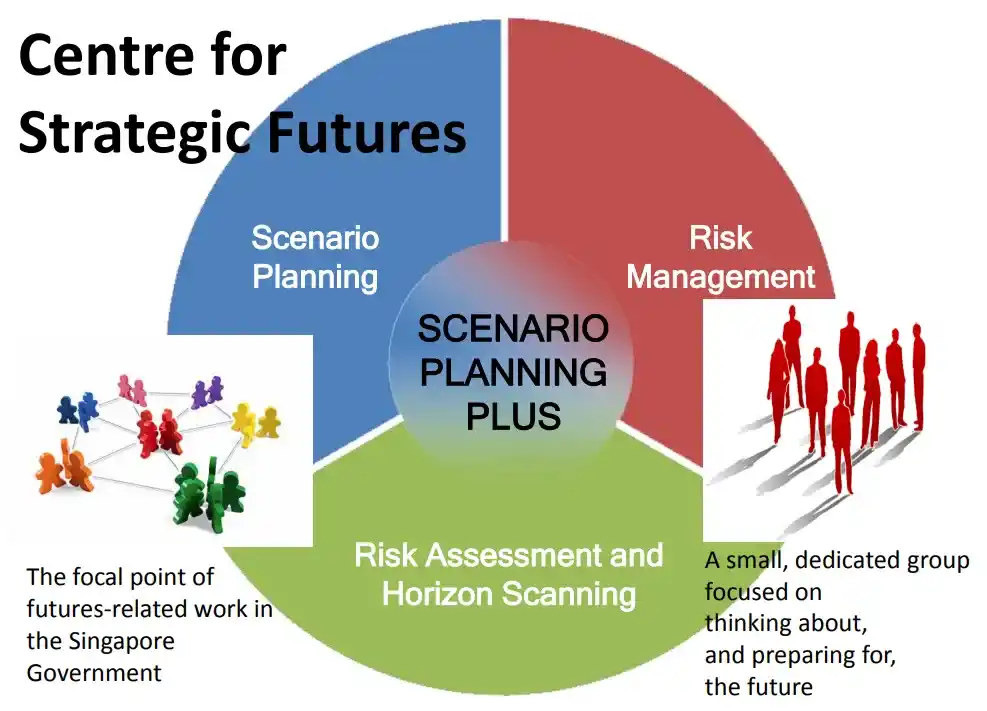 Centre for Strategic Futures

Scenario Planning

Risk Management

SCENARIO PLANNING PLUS

Risk Assessment and Horizon Scanning

The focal point of futures-related work in the Singapore Government

A small, dedicated group focused on thinking about, and preparing for, the future